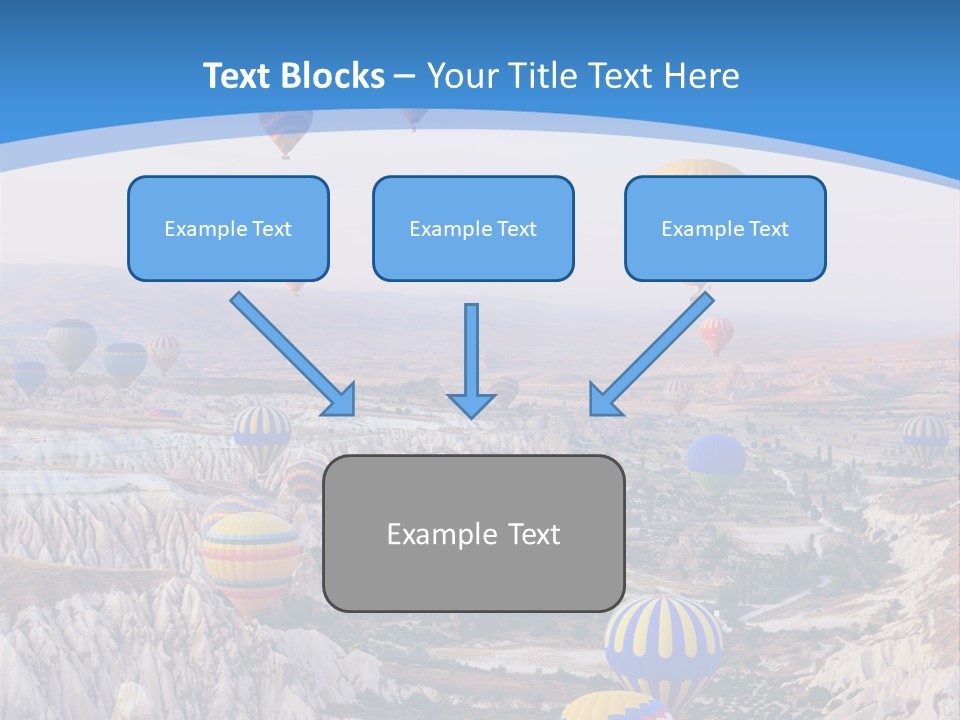 Text Blocks – Your Title Text Here

Example Text

Example Text

Example Text

Example Text